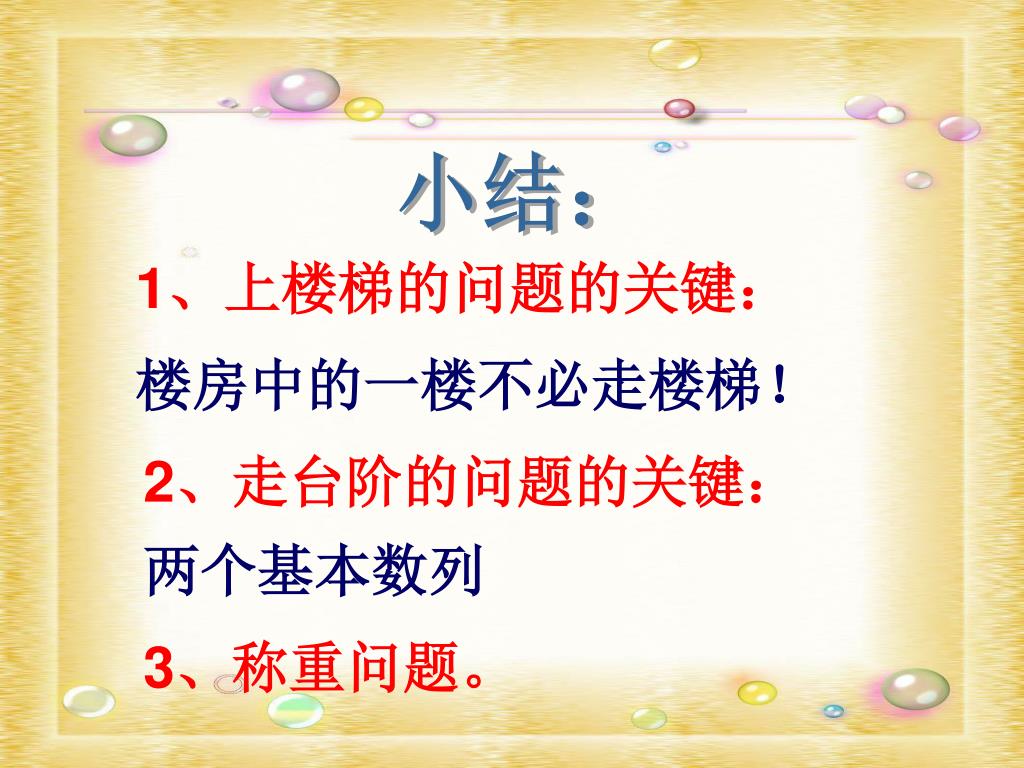 小结：

1、上楼梯的问题的关键：

楼房中的一楼不必走楼梯！

2、走台阶的问题的关键：

两个基本数列

3、称重问题。